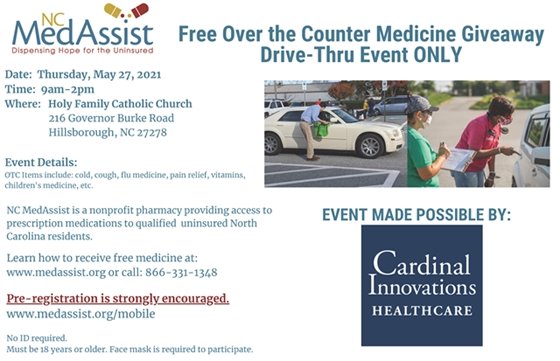 NC MedAssist
Dispensing Hope for the Uninsured

Free Over the Counter Medicine Giveaway
Drive-Thru Event ONLY

Date: Thursday, May 27, 2021
Time: 9am-2pm
Where: Holy Family Catholic Church
216 Governor Burke Road
Hillsborough, NC 27278

Event Details:
OTC Items include: cold, cough, flu medicine, pain relief, vitamins, children's medicine, etc.

NC MedAssist is a nonprofit pharmacy providing access to prescription medications to qualified uninsured North Carolina residents.

Learn how to receive free medicine at:
www.medassist.org or call: 866-331-1348

Pre-registration is strongly encouraged.
www.medassist.org/mobile

No ID required.
Must be 18 years or older. Face mask is required to participate.

EVENT MADE POSSIBLE BY:

Cardinal Innovations
HEALTHCARE